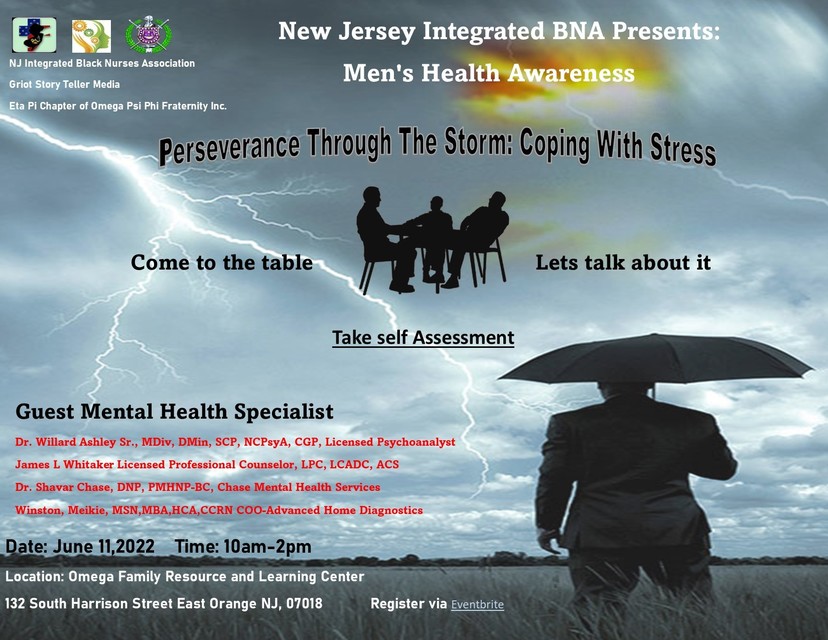 NJ Integrated Black Nurses Association
Griot Story Teller Media
Eta Pi Chapter of Omega Psi Phi Fraternity Inc.

New Jersey Integrated BNA Presents:
Men's Health Awareness

Perseverance Through The Storm: Coping With Stress

Come to the table

Lets talk about it

Take self Assessment

Guest Mental Health Specialist
Dr. Willard Ashley Sr., MDiv, DMin, SCP, NCPsyA, CGP, Licensed Psychoanalyst
James L Whitaker Licensed Professional Counselor, LPC, LCADC, ACS
Dr. Shavar Chase, DNP, PMHNP-BC, Chase Mental Health Services
Winston, Meikie, MSN,MBA,HCA,CCRN COO-Advanced Home Diagnostics

Date: June 11,2022 Time: 10am-2pm
Location: Omega Family Resource and Learning Center
132 South Harrison Street East Orange NJ, 07018

Register via Eventbrite